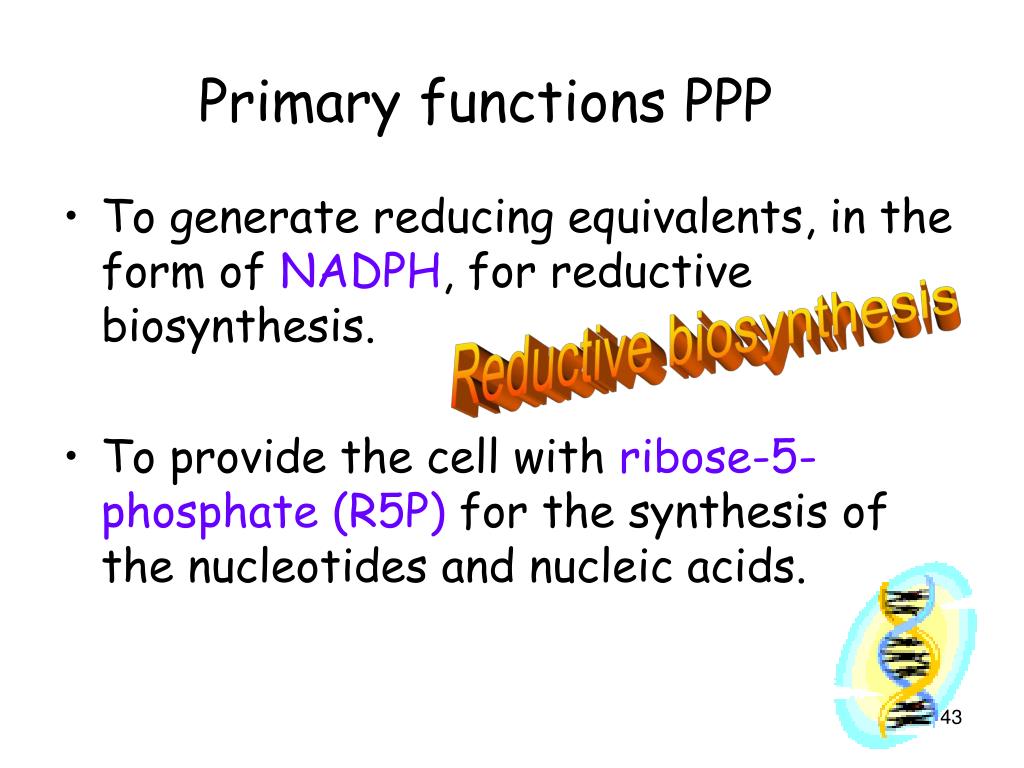 Primary functions PPP

• To generate reducing equivalents, in the form of NADPH, for reductive biosynthesis.

Reductive biosynthesis

• To provide the cell with ribose-5-phosphate (R5P) for the synthesis of the nucleotides and nucleic acids.

43